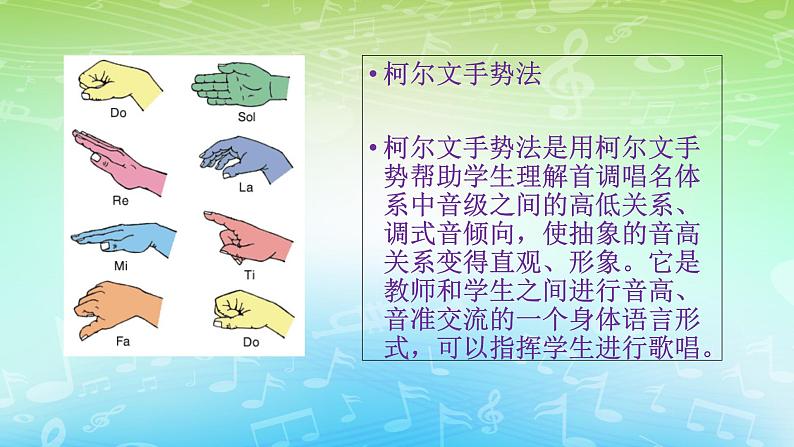 Do
Sol
Re
La
Mi
Ti
Fa
Do

• 柯尔文手势法

• 柯尔文手势法是用柯尔文手势帮助学生理解首调唱名体系中音级之间的高低关系、调式音倾向，使抽象的音高关系变得直观、形象。它是教师和学生之间进行音高、音准交流的一个身体语言形式，可以指挥学生进行歌唱。